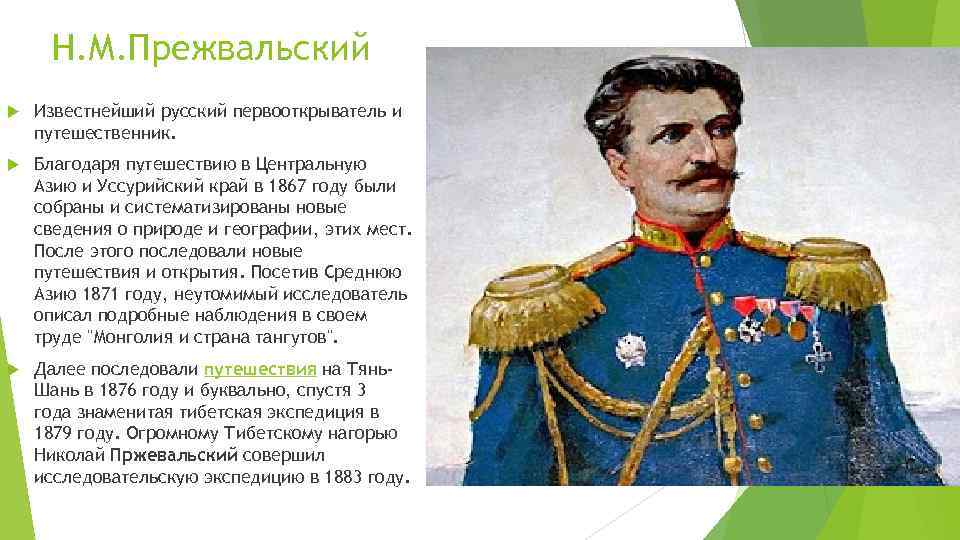 Н.М.Прежвальский

Известнейший русский первооткрыватель и путешественник.

Благодаря путешествию в Центральную Азию и Уссурийский край в 1867 году были собраны и систематизированы новые сведения о природе и географии, этих мест. После этого последовали новые путешествия и открытия. Посетив Среднюю Азию 1871 году, неутомимый исследователь описал подробные наблюдения в своем труде "Монголия и страна тангутов".

Далее последовали путешествия на Тянь-Шань в 1876 году и буквально, спустя 3 года знаменитая тибетская экспедиция в 1879 году. Огромному Тибетскому нагорью Николай Пржевальский совершил исследовательскую экспедицию в 1883 году.